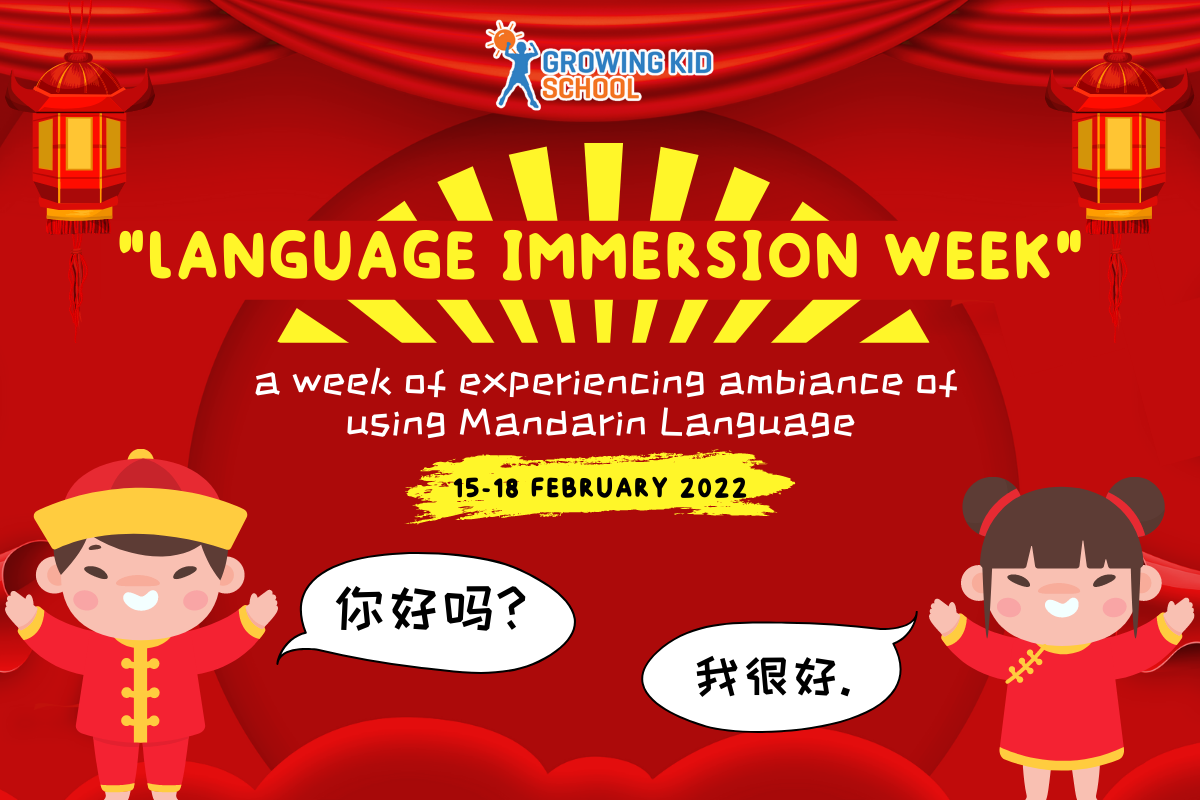 GROWING KID SCHOOL

"LANGUAGE IMMERSION WEEK"

a week of experiencing ambiance of using Mandarin Language

15-18 FEBRUARY 2022

你好吗?

我很好.